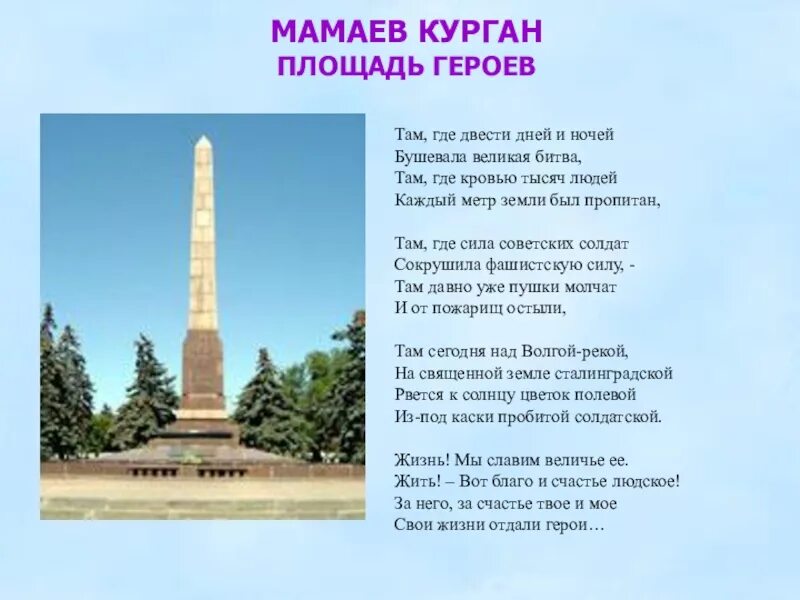 МАМАЕВ КУРГАН
ПЛОЩАДЬ ГЕРОЕВ

Там, где двести дней и ночей
Бушевала великая битва,
Там, где кровью тысяч людей
Каждый метр земли был пропитан,

Там, где сила советских солдат
Сокрушила фашистскую силу, -
Там давно уже пушки молчат
И от пожарищ остыли,

Там сегодня над Волгой-рекой,
На священной земле сталинградской
Рвется к солнцу цветок полевой
Из-под каски пробитой солдатской.

Жизнь! Мы славим величье ее.
Жить! – Вот благо и счастье людское!
За него, за счастье твое и мое
Свои жизни отдали герои…